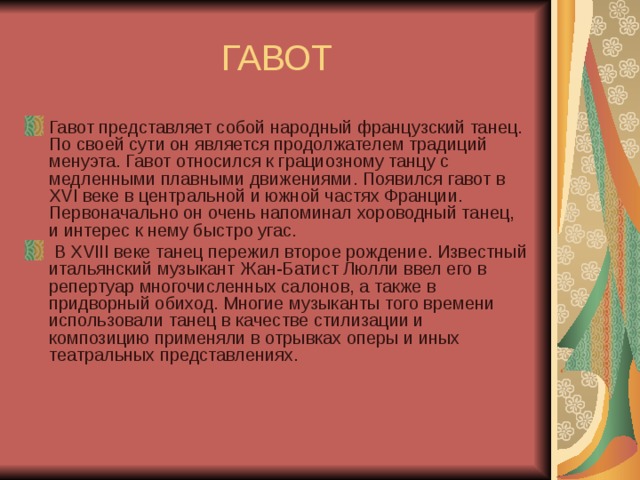 ГАВОТ

Гавот представляет собой народный французский танец. По своей сути он является продолжателем традиций менуэта. Гавот относился к грациозному танцу с медленными плавными движениями. Появился гавот в XVI веке в центральной и южной частях Франции. Первоначально он очень напоминал хороводный танец, и интерес к нему быстро угас.

В XVIII веке танец пережил второе рождение. Известный итальянский музыкант Жан-Батист Люлли ввел его в репертуар многочисленных салонов, а также в придворный обиход. Многие музыканты того времени использовали танец в качестве стилизации и композицию применяли в отрывках оперы и иных театральных представлениях.